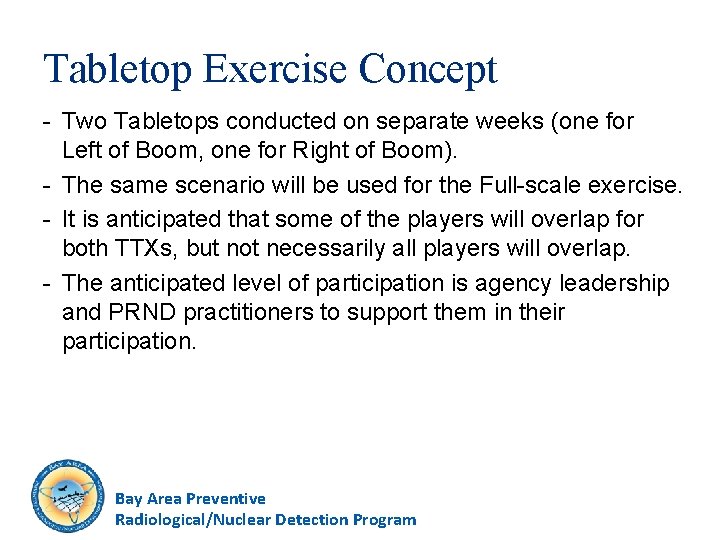 Tabletop Exercise Concept

- Two Tabletops conducted on separate weeks (one for Left of Boom, one for Right of Boom).
- The same scenario will be used for the Full-scale exercise.
- It is anticipated that some of the players will overlap for both TTXs, but not necessarily all players will overlap.
- The anticipated level of participation is agency leadership and PRND practitioners to support them in their participation.

Bay Area Preventive
Radiological/Nuclear Detection Program